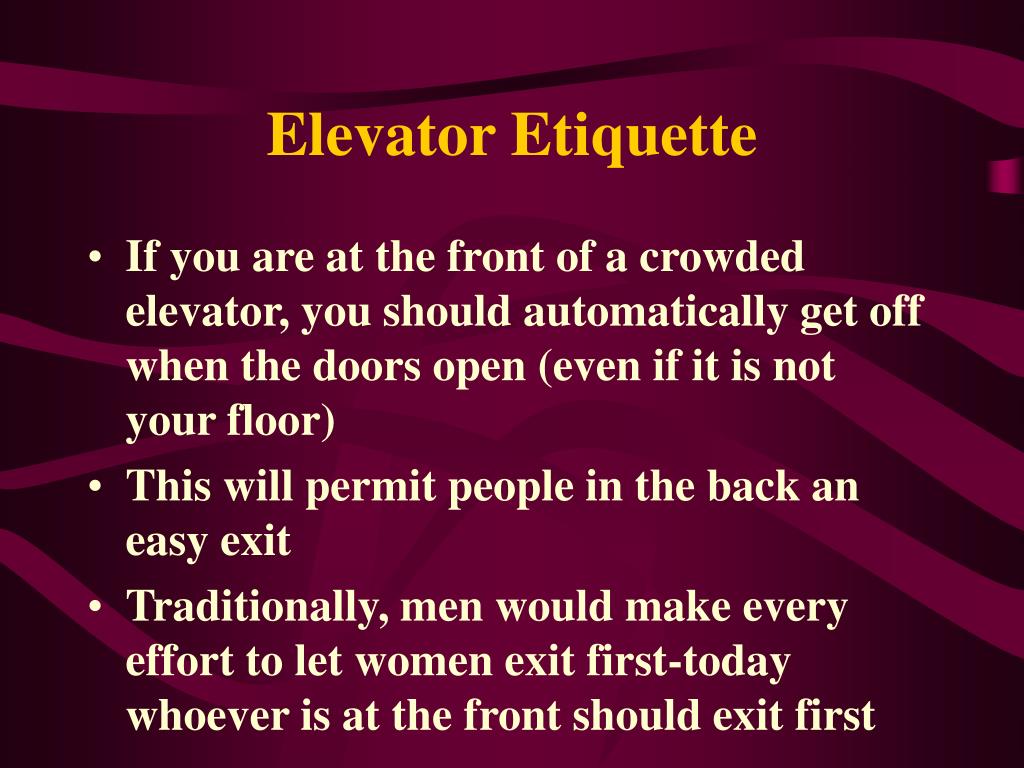 Elevator Etiquette

• If you are at the front of a crowded elevator, you should automatically get off when the doors open (even if it is not your floor)
• This will permit people in the back an easy exit
• Traditionally, men would make every effort to let women exit first-today whoever is at the front should exit first